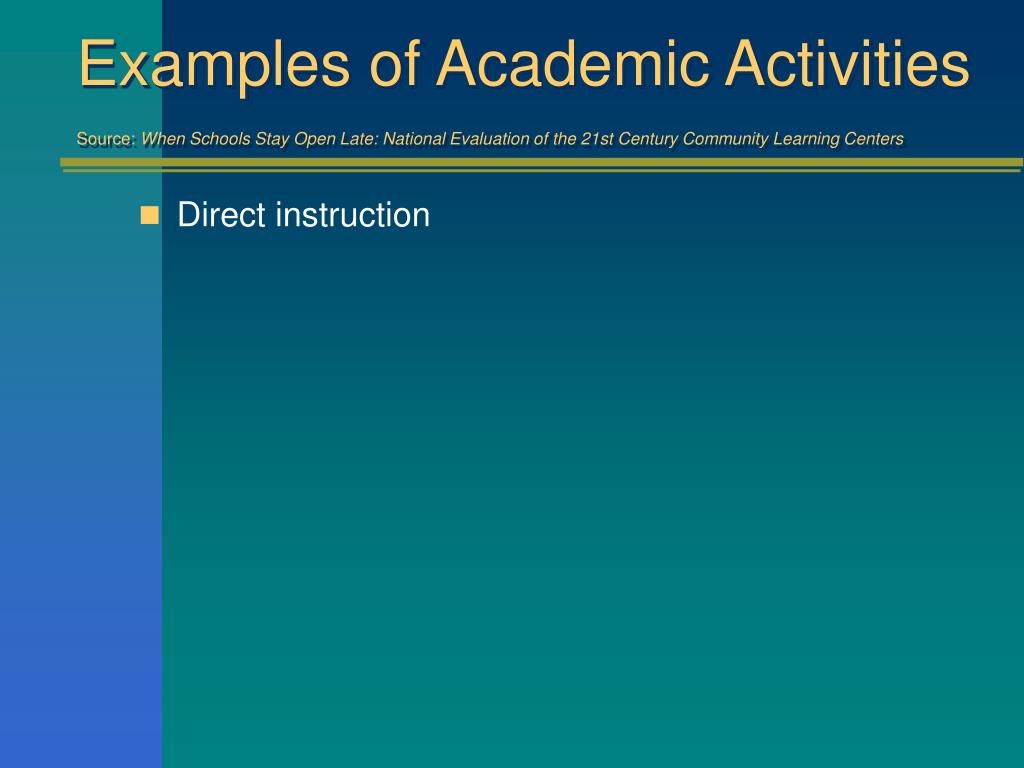 Examples of Academic Activities

Source: When Schools Stay Open Late: National Evaluation of the 21st Century Community Learning Centers

Direct instruction